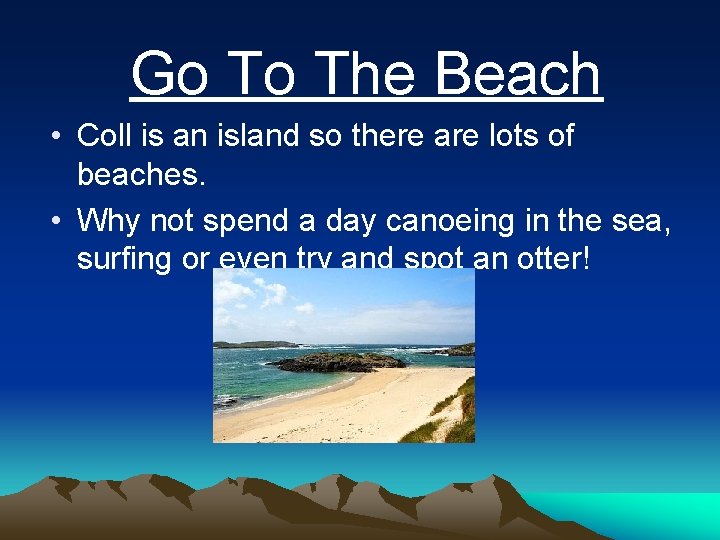 Go To The Beach

• Coll is an island so there are lots of beaches.

• Why not spend a day canoeing in the sea, surfing or even try and spot an otter!